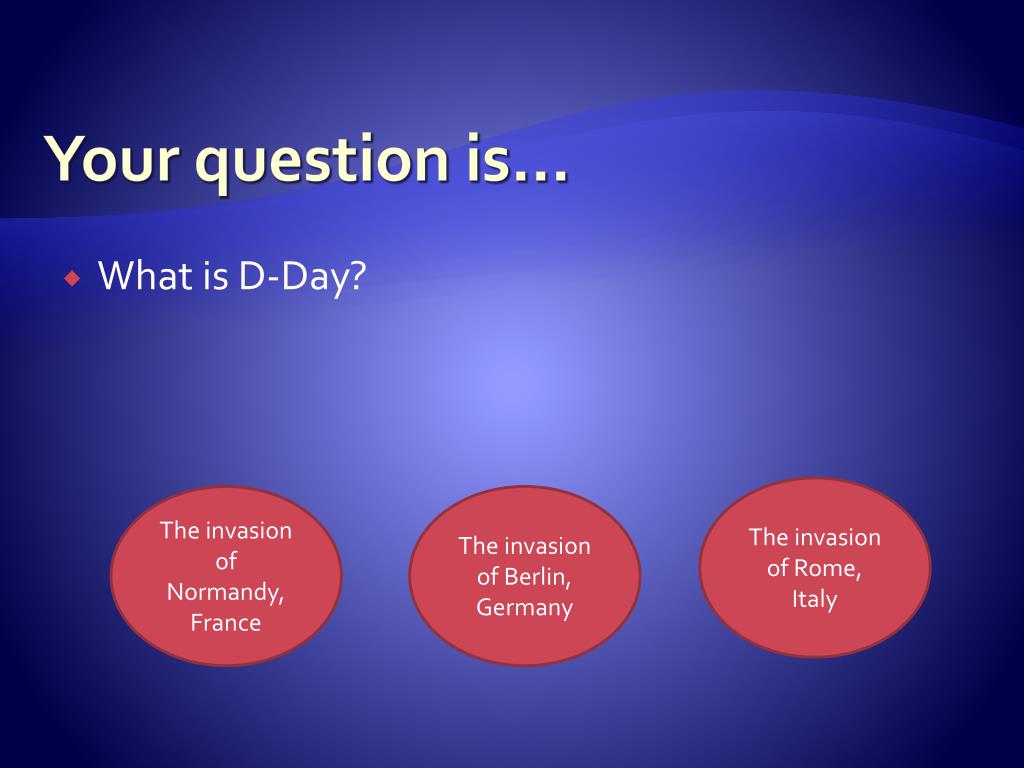 Your question is…

What is D-Day?

The invasion of Normandy, France

The invasion of Berlin, Germany

The invasion of Rome, Italy